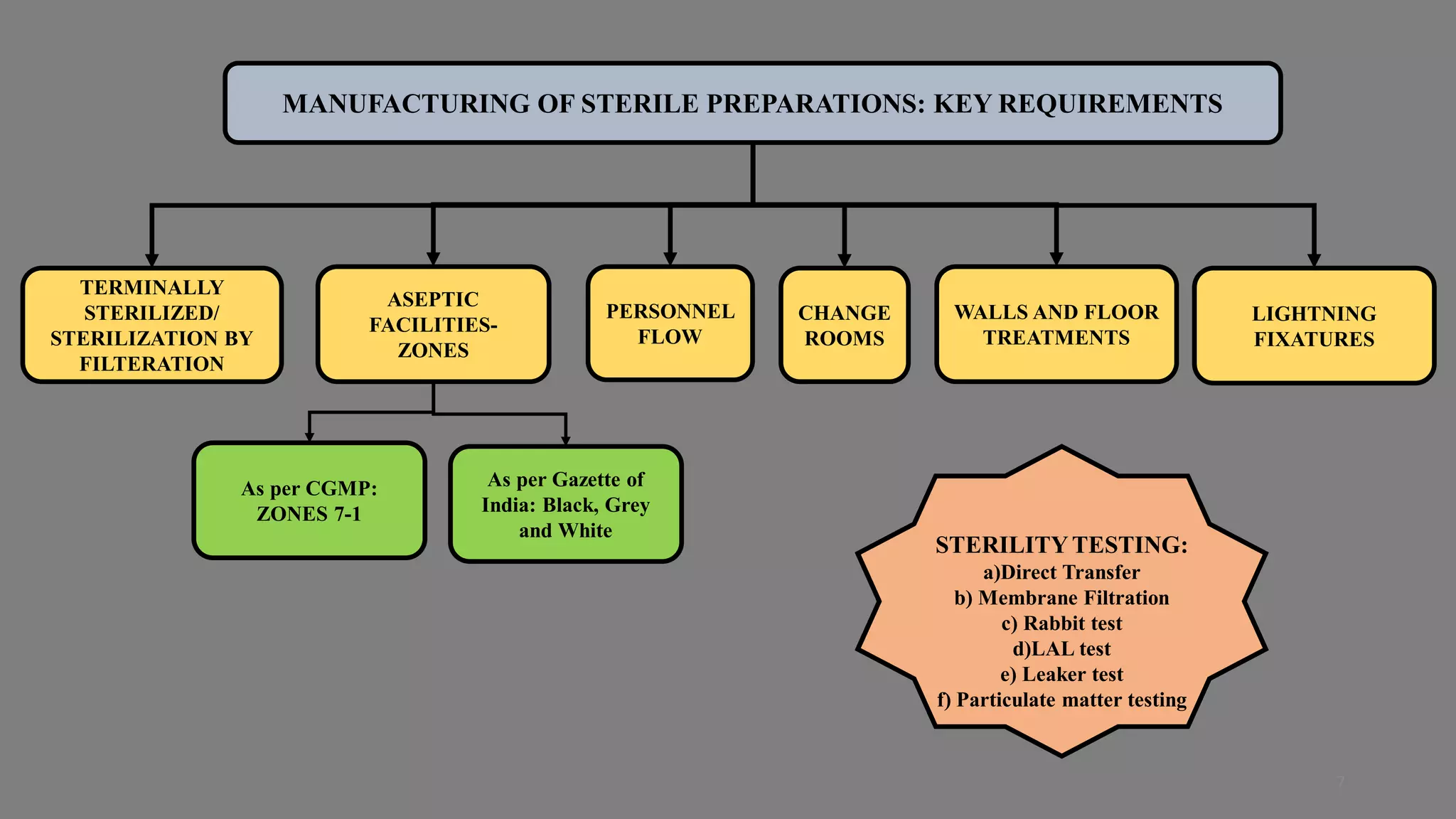 MANUFACTURING OF STERILE PREPARATIONS: KEY REQUIREMENTS

TERMINALLY STERILIZED/ STERILIZATION BY FILTERATION

ASEPTIC FACILITIES- ZONES

PERSONNEL FLOW

CHANGE ROOMS

WALLS AND FLOOR TREATMENTS

LIGHTNING FIXATURES

As per CGMP: ZONES 7-1

As per Gazette of India: Black, Grey and White

STERILITY TESTING:
a)Direct Transfer
b) Membrane Filtration
c) Rabbit test
d)LAL test
e) Leaker test
f) Particulate matter testing

7